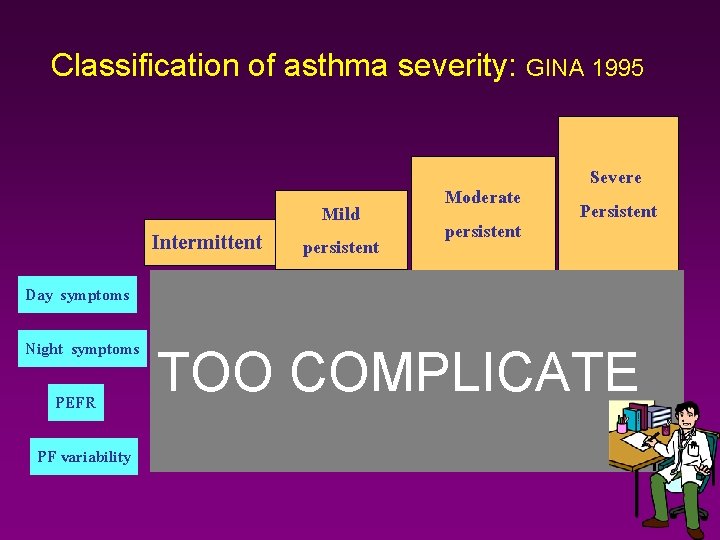 Classification of asthma severity: GINA 1995

Intermittent

Mild persistent

Moderate persistent

Severe Persistent

Day symptoms

Night symptoms

PEFR

PF variability

TOO COMPLICATE